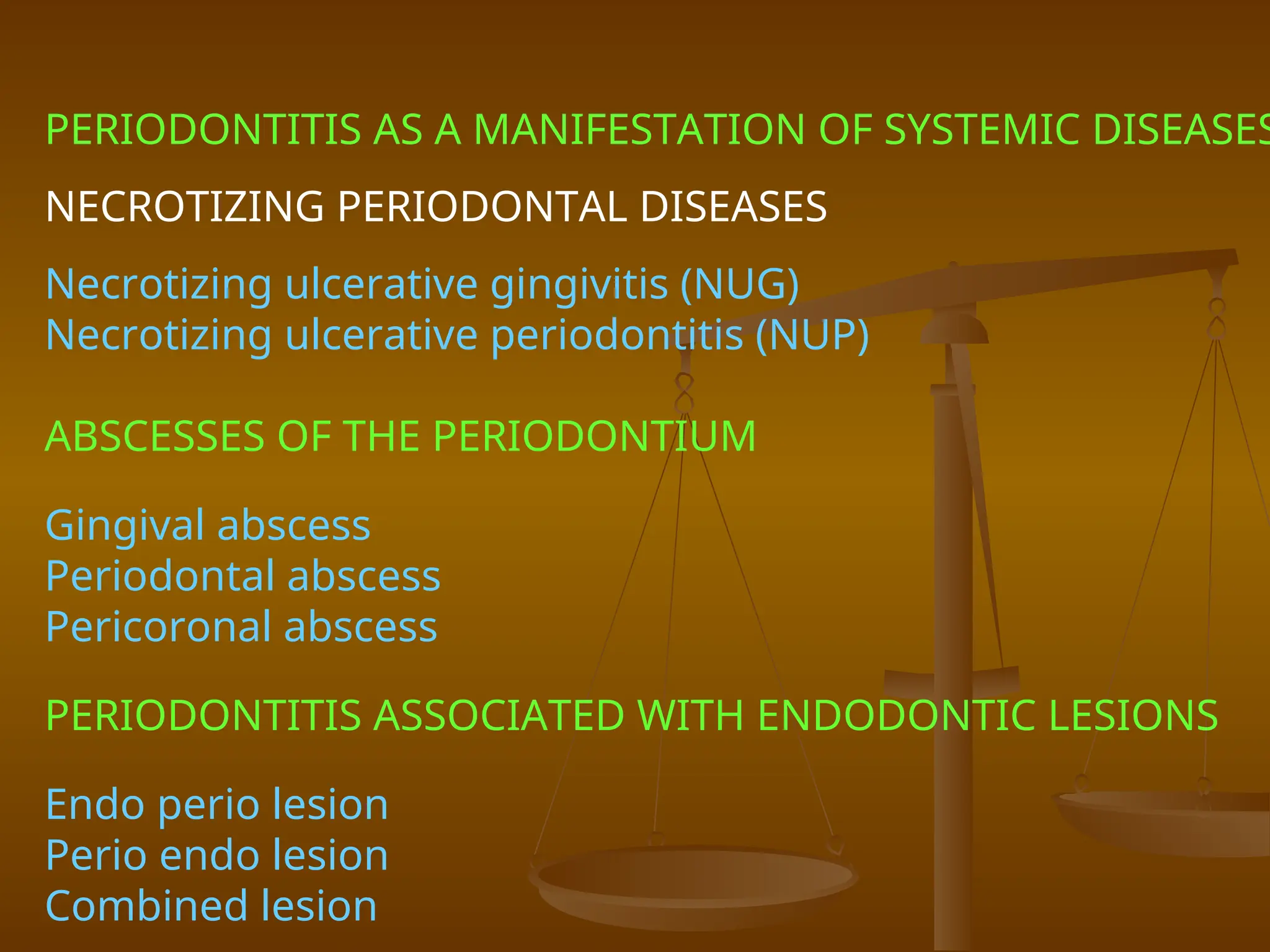 PERIODONTITIS AS A MANIFESTATION OF SYSTEMIC DISEASES

NECROTIZING PERIODONTAL DISEASES

Necrotizing ulcerative gingivitis (NUG)
Necrotizing ulcerative periodontitis (NUP)

ABSCESSES OF THE PERIODONTIUM

Gingival abscess
Periodontal abscess
Pericoronal abscess

PERIODONTITIS ASSOCIATED WITH ENDODONTIC LESIONS

Endo perio lesion
Perio endo lesion
Combined lesion